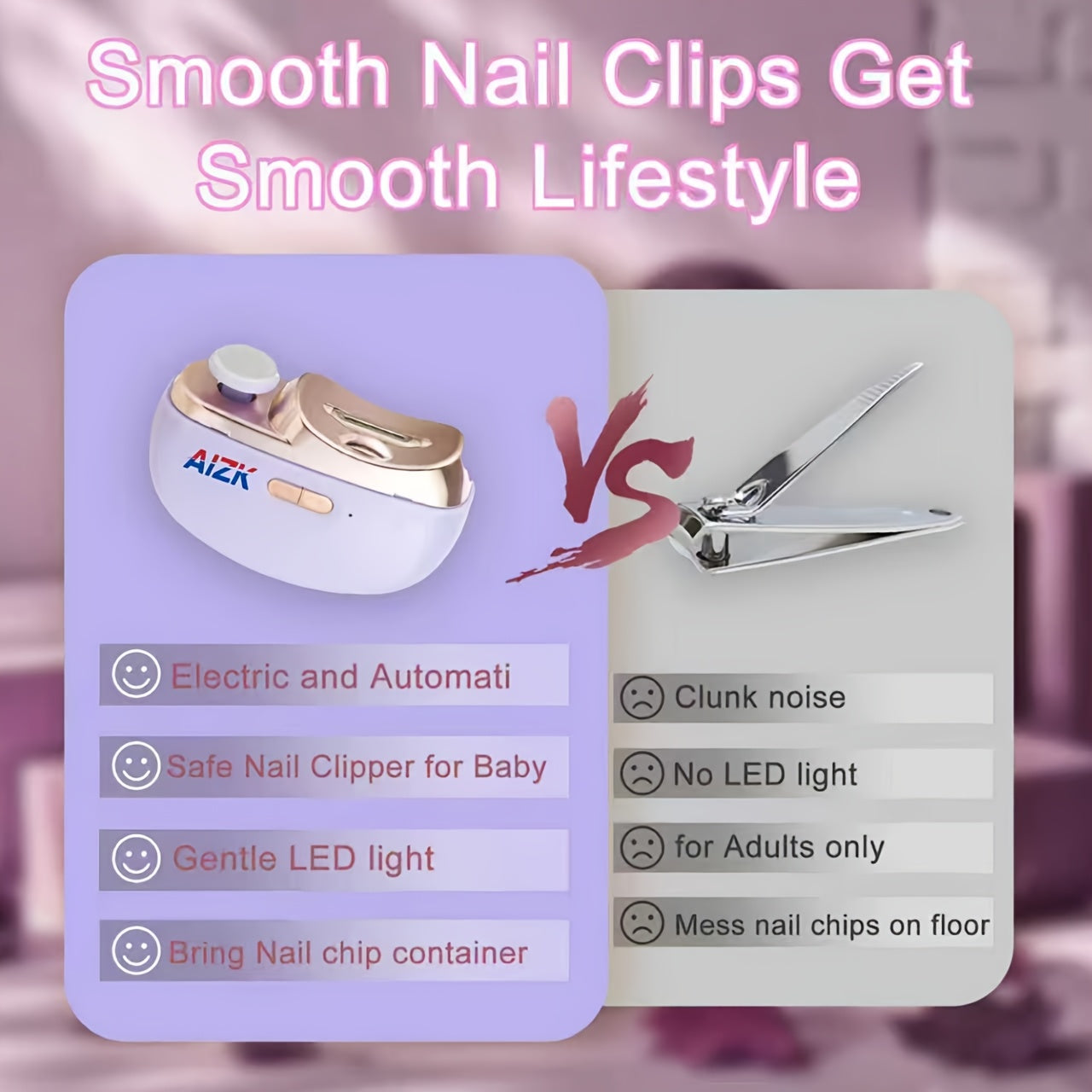 Smooth Nail Clips Get Smooth Lifestyle

AIZK

VS

Electric and Automati

Safe Nail Clipper for Baby

Gentle LED light

Bring Nail chip container

Clunk noise

No LED light

for Adults only

Mess nail chips on floor